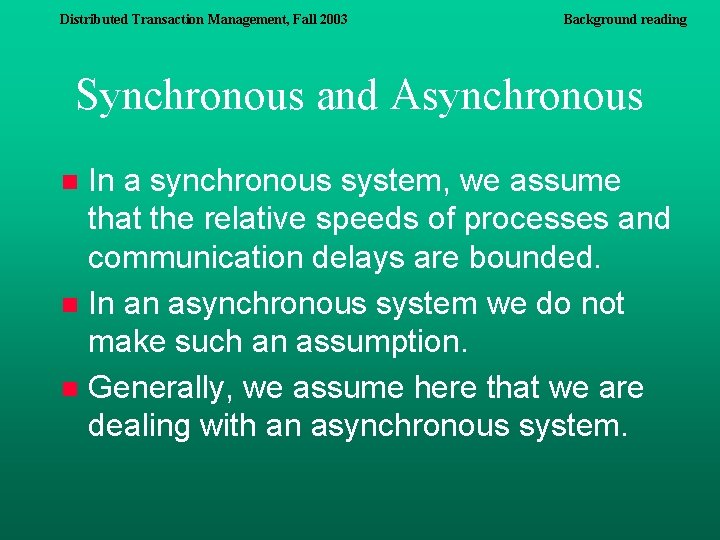 Distributed Transaction Management, Fall 2003

Background reading

Synchronous and Asynchronous

In a synchronous system, we assume that the relative speeds of processes and communication delays are bounded.

In an asynchronous system we do not make such an assumption.

Generally, we assume here that we are dealing with an asynchronous system.